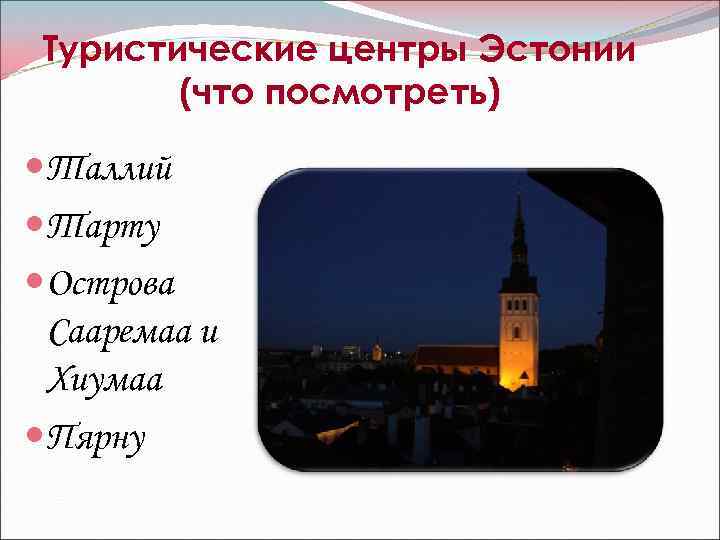 Туристические центры Эстонии (что посмотреть)

Таллин
Тарту
Острова Сааремаа и Хиумаа
Пярну